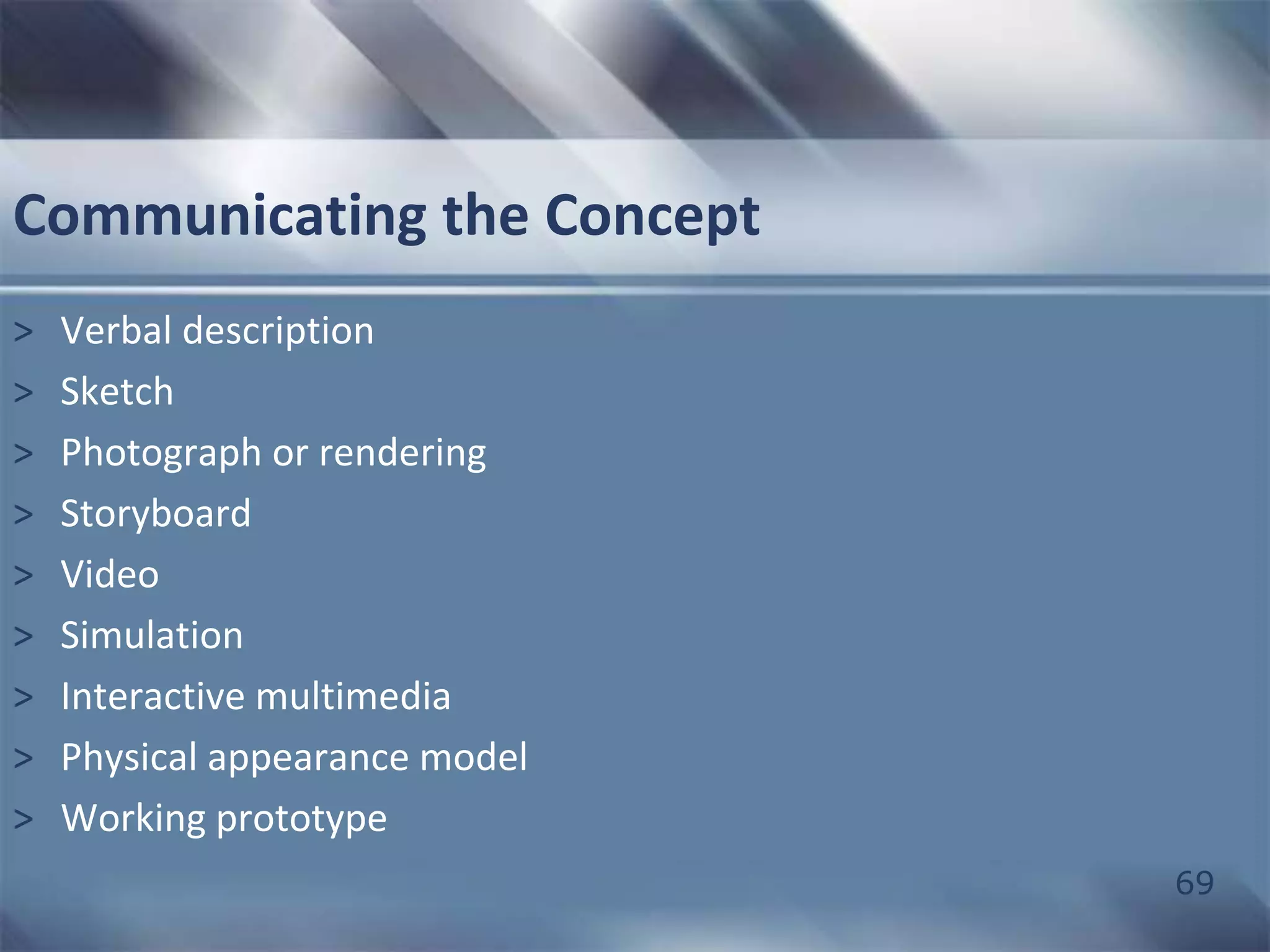 Communicating the Concept

> Verbal description
> Sketch
> Photograph or rendering
> Storyboard
> Video
> Simulation
> Interactive multimedia
> Physical appearance model
> Working prototype

69